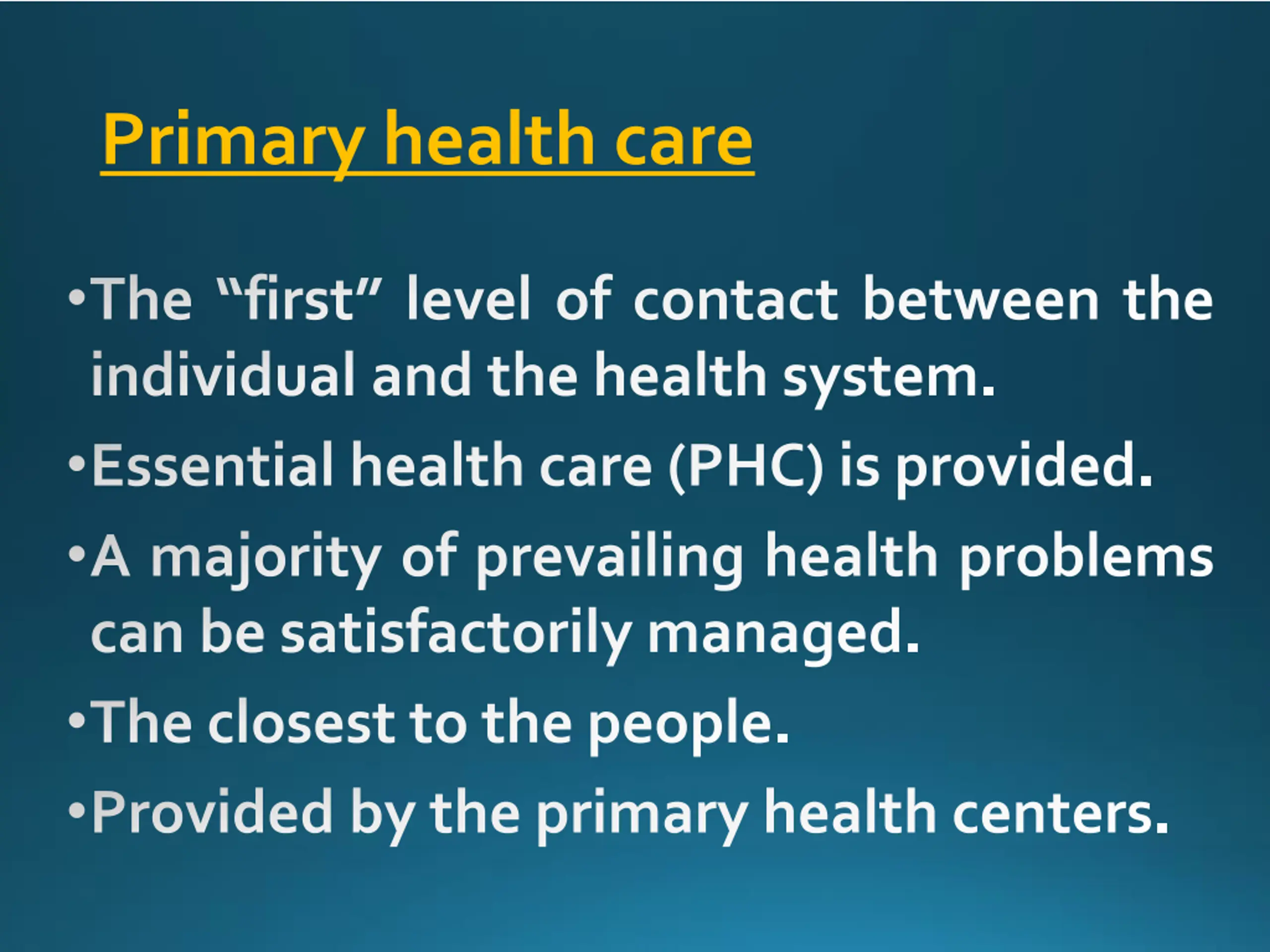 Primary health care

•The “first” level of contact between the individual and the health system.

•Essential health care (PHC) is provided.

•A majority of prevailing health problems can be satisfactorily managed.

•The closest to the people.

•Provided by the primary health centers.